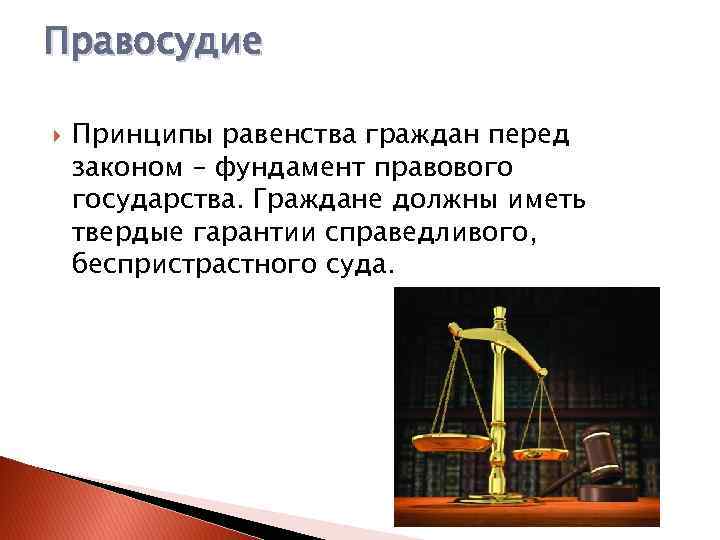 Правосудие

Принципы равенства граждан перед законом – фундамент правового государства. Граждане должны иметь твердые гарантии справедливого, беспристрастного суда.